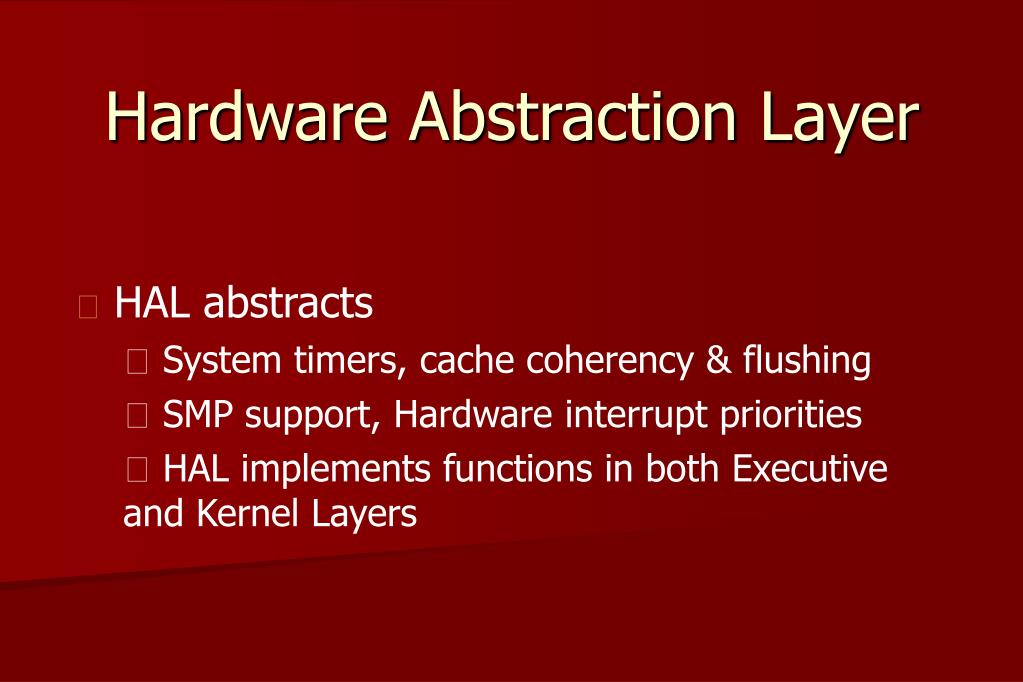 Hardware Abstraction Layer

HAL abstracts

System timers, cache coherency & flushing

SMP support, Hardware interrupt priorities

HAL implements functions in both Executive and Kernel Layers